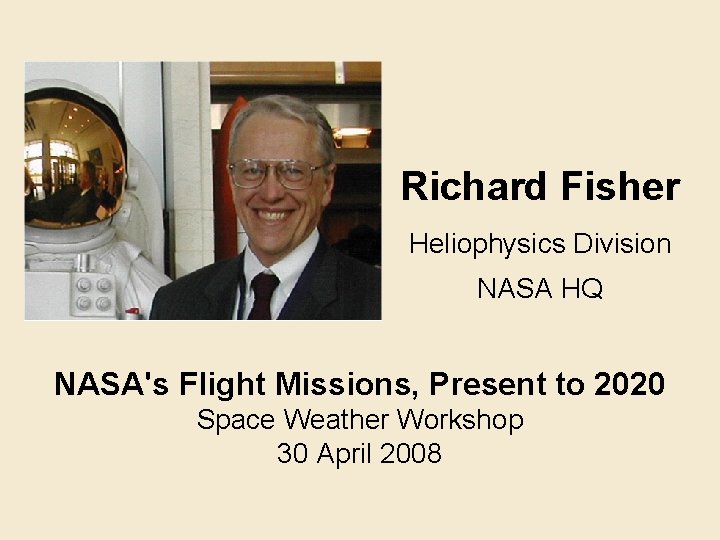 Richard Fisher

Heliophysics Division

NASA HQ

NASA's Flight Missions, Present to 2020
Space Weather Workshop
30 April 2008